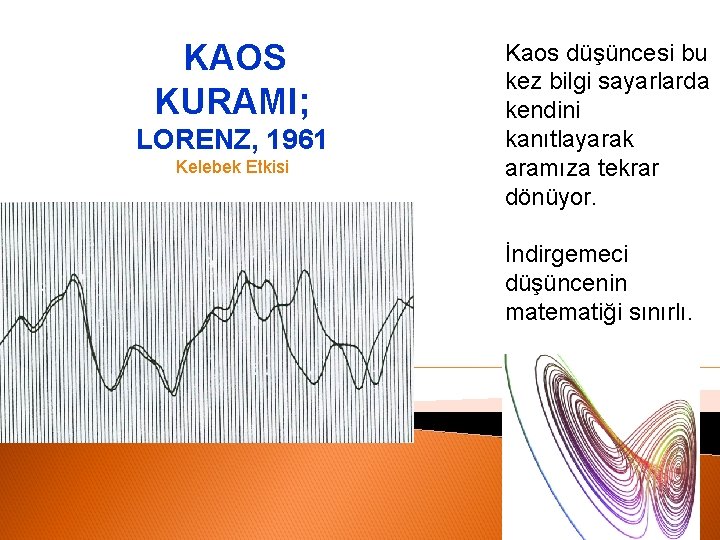 KAOS KURAMI;
LORENZ, 1961
Kelebek Etkisi

Kaos düşüncesi bu kez bilgi sayarlarda kendini kanıtlayarak aramıza tekrar dönüyor.

İndirgemeci düşüncenin matematiği sınırlı.